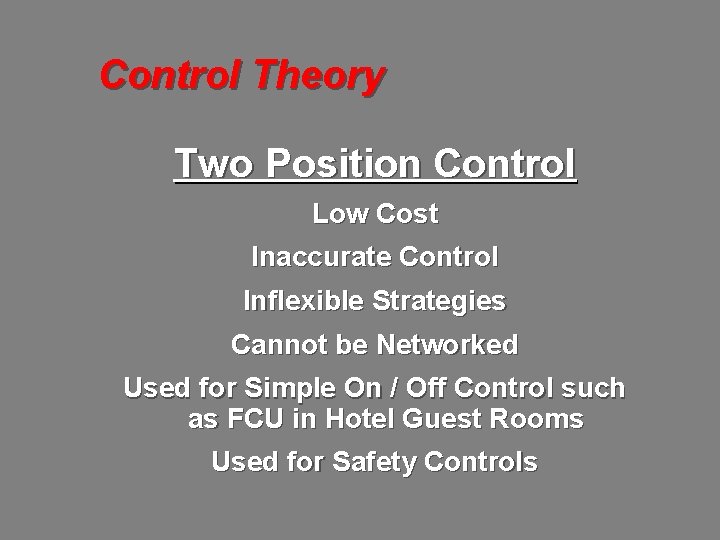 Control Theory

Two Position Control

Low Cost

Inaccurate Control

Inflexible Strategies

Cannot be Networked

Used for Simple On / Off Control such as FCU in Hotel Guest Rooms

Used for Safety Controls